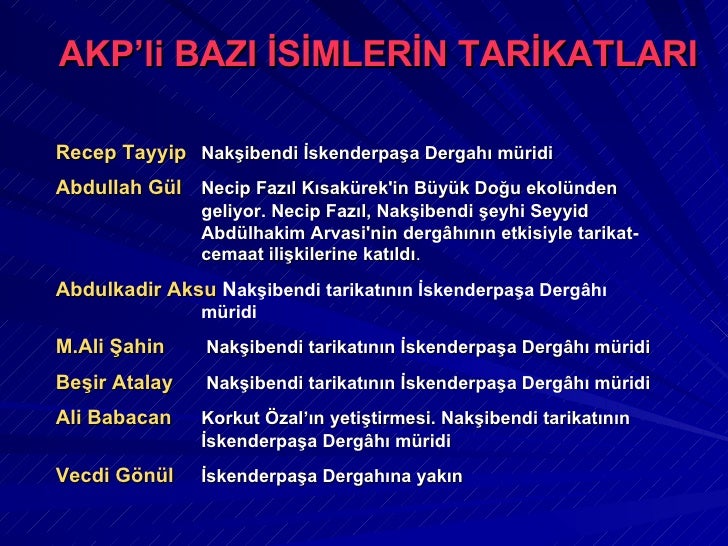 AKP'li BAZI İSİMLERİN TARİKATLARI

Recep Tayyip Nakşibendi İskenderpaşa Dergahı müridi

Abdullah Gül Necip Fazıl Kısakürek'in Büyük Doğu ekolünden geliyor. Necip Fazıl, Nakşibendi şeyhi Seyyid Abdülhakim Arvasi'nin dergâhının etkisiyle tarikat-cemaat ilişkilerine katıldı.

Abdulkadir Aksu Nakşibendi tarikatının İskenderpaşa Dergâhı müridi

M.Ali Şahin Nakşibendi tarikatının İskenderpaşa Dergâhı müridi

Beşir Atalay Nakşibendi tarikatının İskenderpaşa Dergâhı müridi

Ali Babacan Korkut Özal'ın yetiştirmesi. Nakşibendi tarikatının İskenderpaşa Dergâhı müridi

Vecdi Gönül İskenderpaşa Dergahına yakın